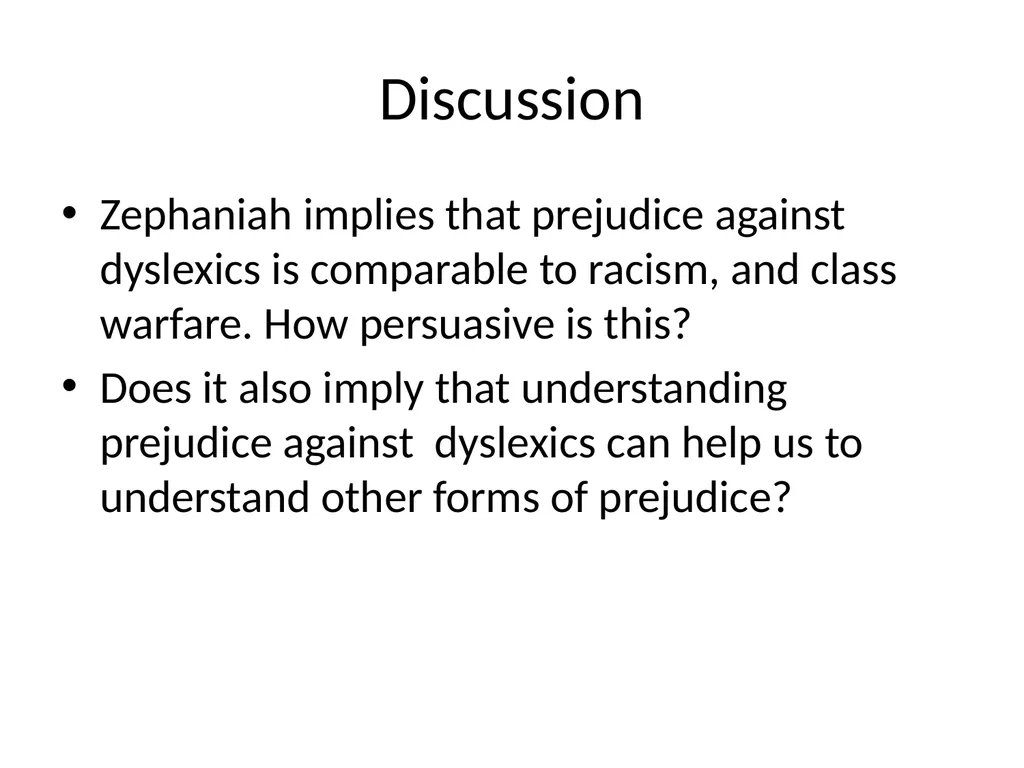 Discussion

• Zephaniah implies that prejudice against dyslexics is comparable to racism, and class warfare. How persuasive is this?
• Does it also imply that understanding prejudice against dyslexics can help us to understand other forms of prejudice?